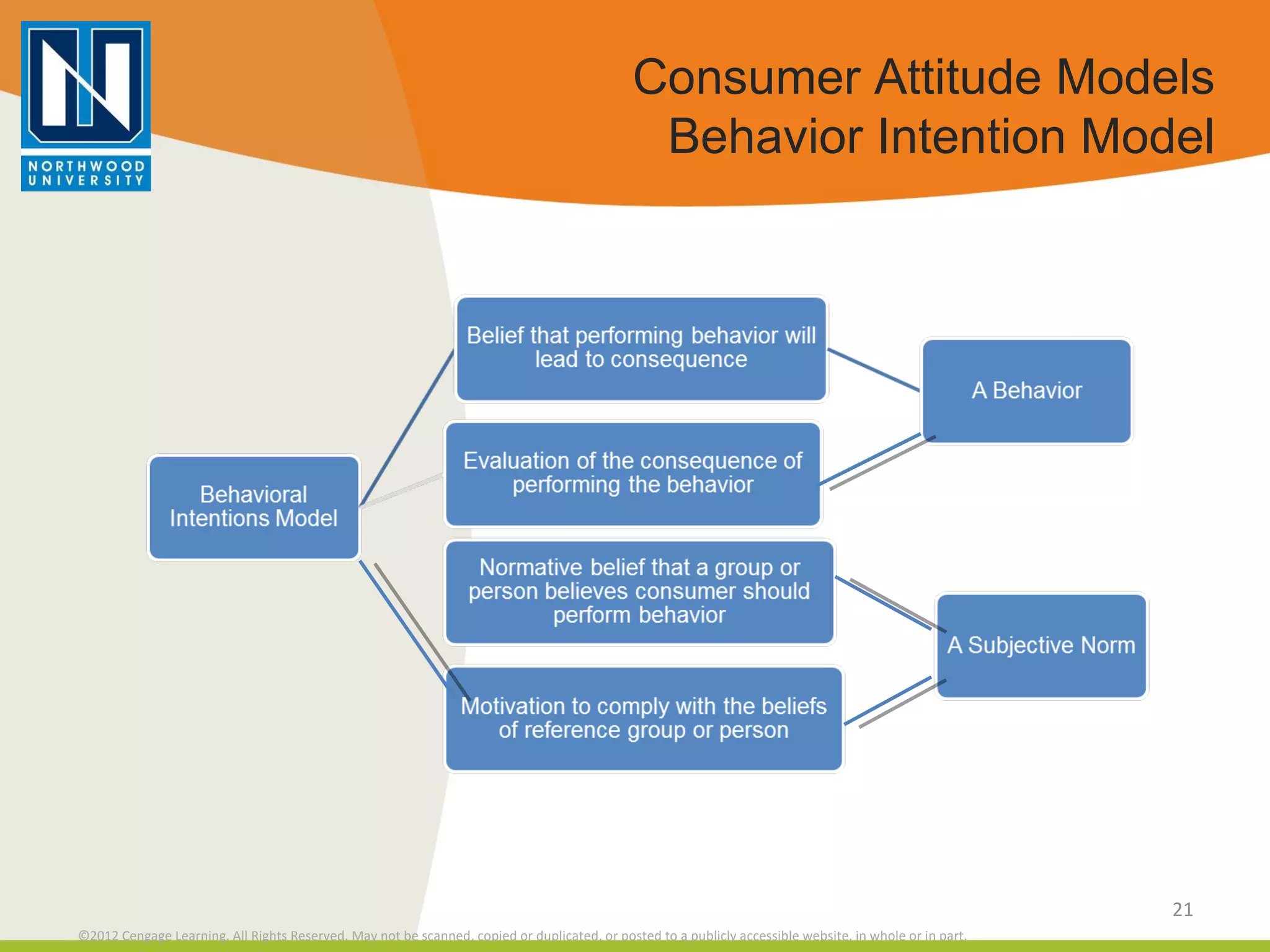 NORTHWOOD UNIVERSITY

Consumer Attitude Models
Behavior Intention Model

Behavioral Intentions Model

Belief that performing behavior will lead to consequence

Evaluation of the consequence of performing the behavior

Normative belief that a group or person believes consumer should perform behavior

Motivation to comply with the beliefs of reference group or person

A Behavior

A Subjective Norm

21

©2012 Cengage Learning. All Rights Reserved. May not be scanned, copied or duplicated, or posted to a publicly accessible website, in whole or in part.